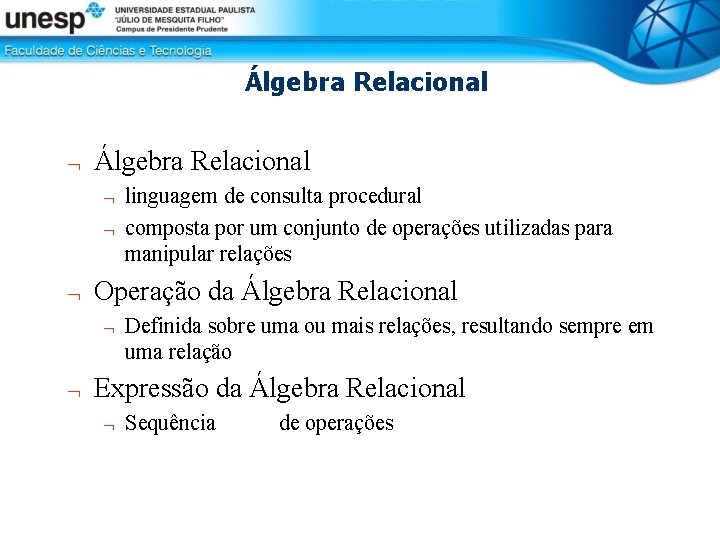 unesp UNIVERSIDADE ESTADUAL PAULISTA "JÚLIO DE MESQUITA FILHO" Campus de Presidente Prudente

Faculdade de Ciências e Tecnologia

Álgebra Relacional

¬ Álgebra Relacional
¬ linguagem de consulta procedural
¬ composta por um conjunto de operações utilizadas para manipular relações
¬ Operação da Álgebra Relacional
¬ Definida sobre uma ou mais relações, resultando sempre em uma relação
¬ Expressão da Álgebra Relacional
¬ Sequência de operações